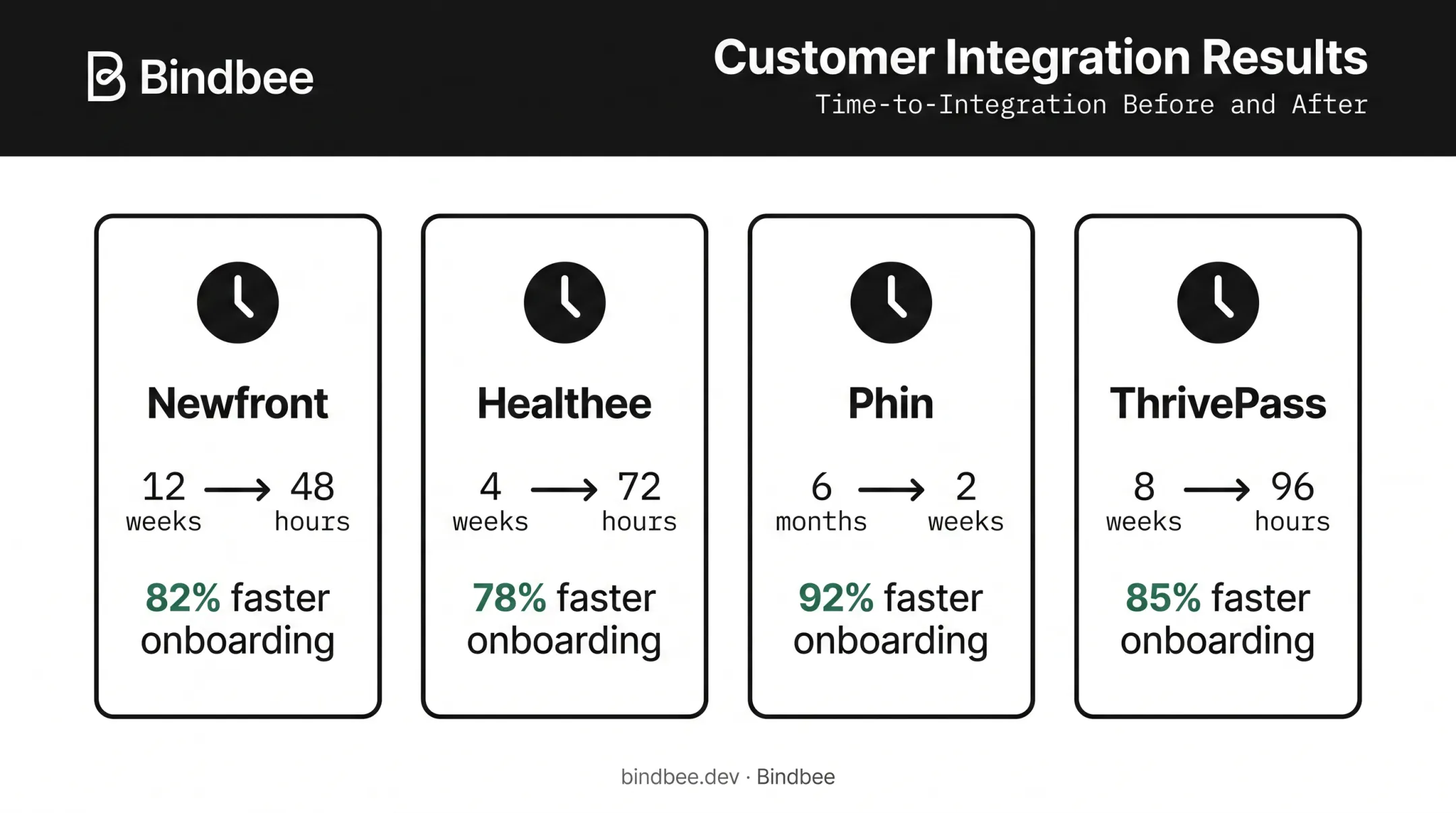 Bindbee

Customer Integration Results
Time-to-Integration Before and After

Newfront
12 weeks → 48 hours
82% faster onboarding

Healthee
4 weeks → 72 hours
78% faster onboarding

Phin
6 months → 2 weeks
92% faster onboarding

ThrivePass
8 weeks → 96 hours
85% faster onboarding

bindbee.dev · Bindbee